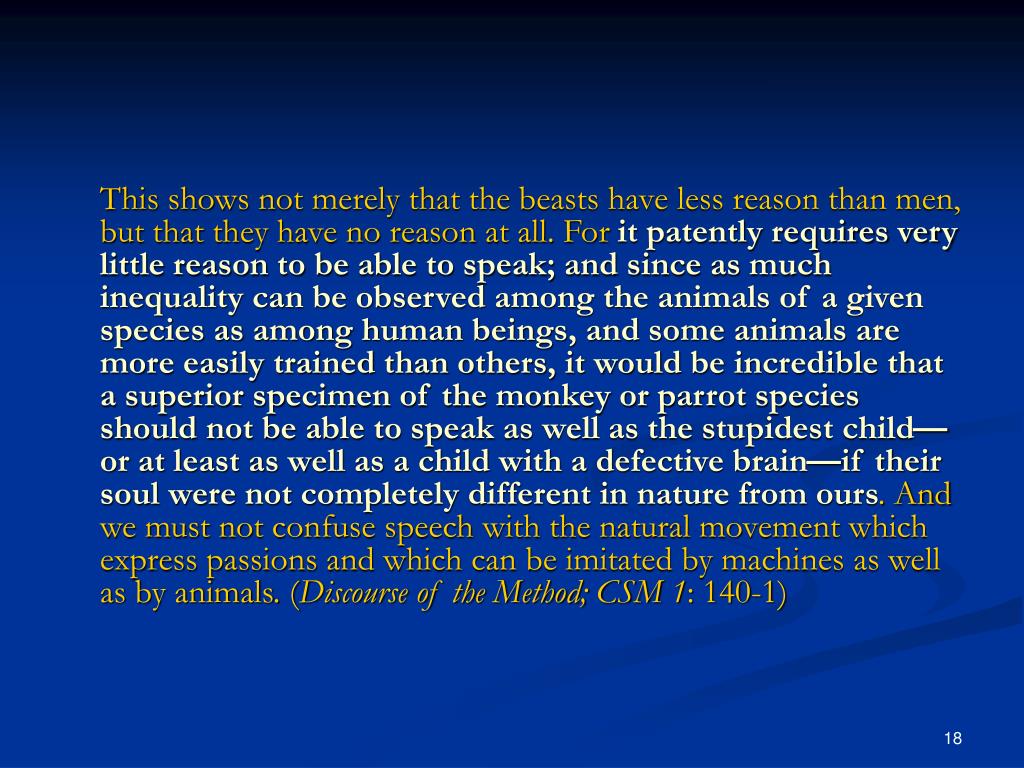 This shows not merely that the beasts have less reason than men, but that they have no reason at all. For it patently requires very little reason to be able to speak; and since as much inequality can be observed among the animals of a given species as among human beings, and some animals are more easily trained than others, it would be incredible that a superior specimen of the monkey or parrot species should not be able to speak as well as the stupidest child—or at least as well as a child with a defective brain—if their soul were not completely different in nature from ours. And we must not confuse speech with the natural movement which express passions and which can be imitated by machines as well as by animals. (Discourse of the Method; CSM 1: 140-1)

18